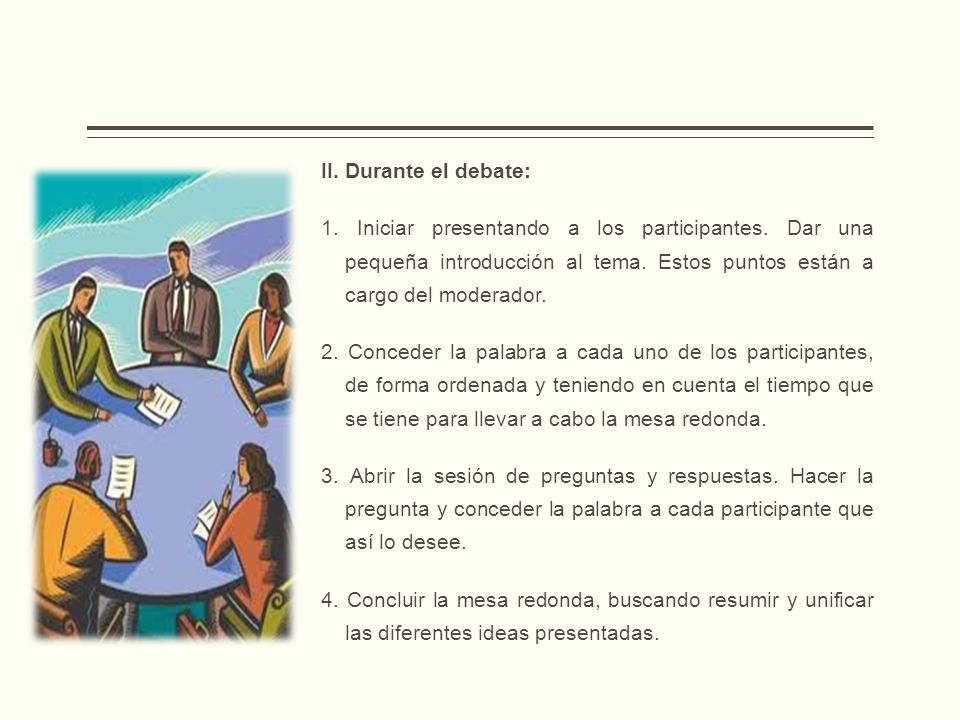 II. Durante el debate:

1. Iniciar presentando a los participantes. Dar una pequeña introducción al tema. Estos puntos están a cargo del moderador.

2. Conceder la palabra a cada uno de los participantes, de forma ordenada y teniendo en cuenta el tiempo que se tiene para llevar a cabo la mesa redonda.

3. Abrir la sesión de preguntas y respuestas. Hacer la pregunta y conceder la palabra a cada participante que así lo desee.

4. Concluir la mesa redonda, buscando resumir y unificar las diferentes ideas presentadas.